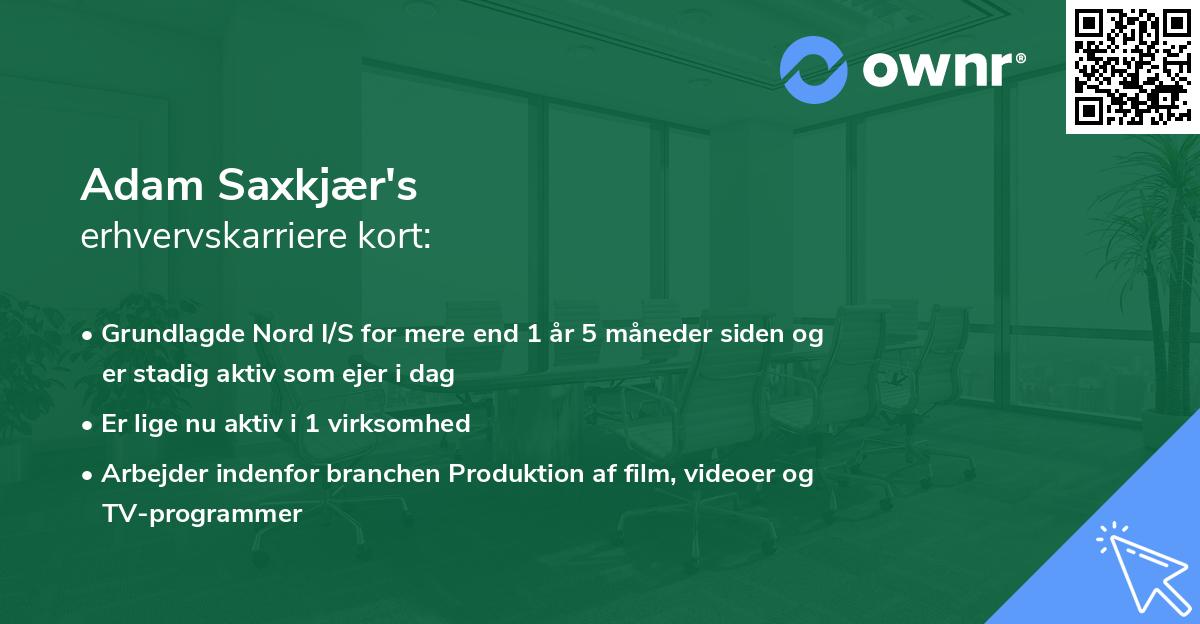 ownr®

Adam Saxkjær's
erhvervskarriere kort:

• Grundlagde Nord I/S for mere end 1 år 5 måneder siden og er stadig aktiv som ejer i dag
• Er lige nu aktiv i 1 virksomhed
• Arbejder indenfor branchen Produktion af film, videoer og TV-programmer